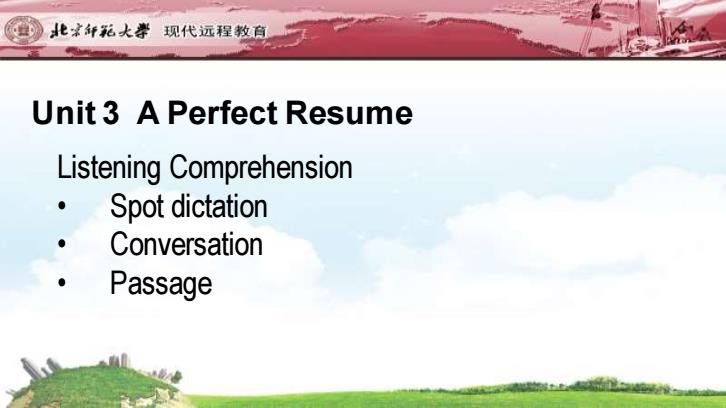 北京师范大学 现代远程教育

Unit 3 A Perfect Resume

Listening Comprehension
• Spot dictation
• Conversation
• Passage